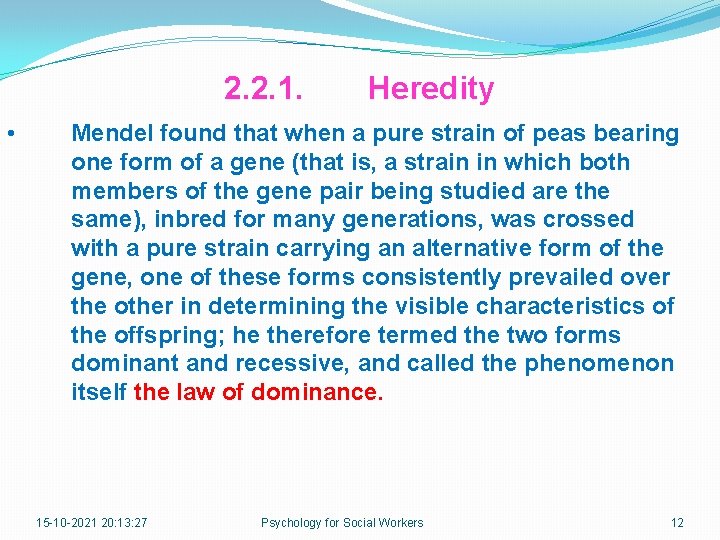 2.2.1. Heredity

• Mendel found that when a pure strain of peas bearing one form of a gene (that is, a strain in which both members of the gene pair being studied are the same), inbred for many generations, was crossed with a pure strain carrying an alternative form of the gene, one of these forms consistently prevailed over the other in determining the visible characteristics of the offspring; he therefore termed the two forms dominant and recessive, and called the phenomenon itself the law of dominance.

15-10-2021 20:13:27 Psychology for Social Workers 12